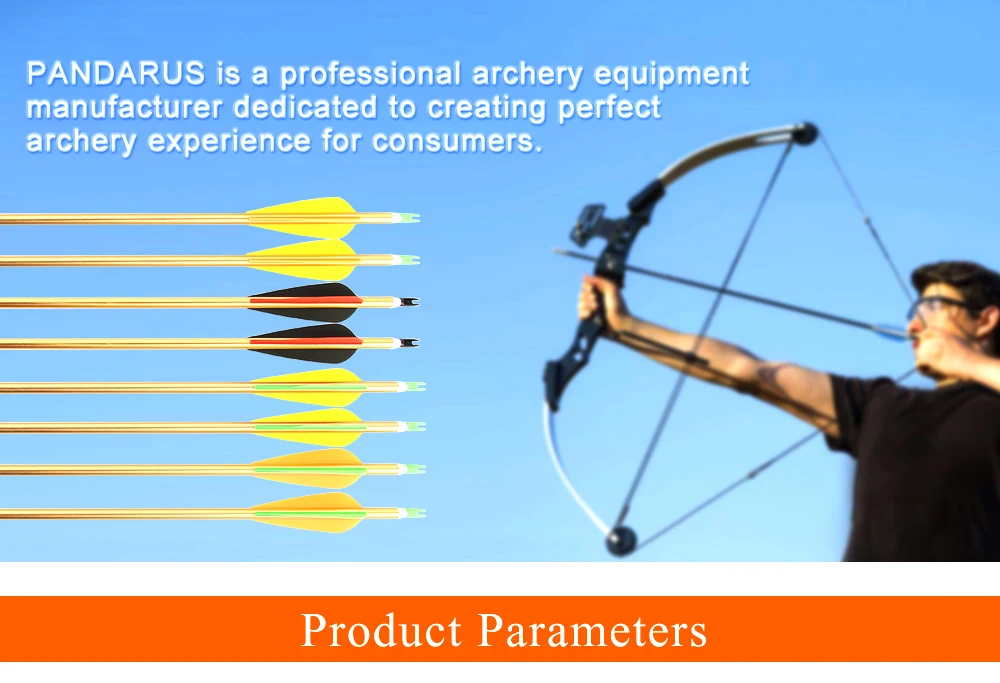 PANDARUS is a professional archery equipment manufacturer dedicated to creating perfect archery experience for consumers.

Product Parameters